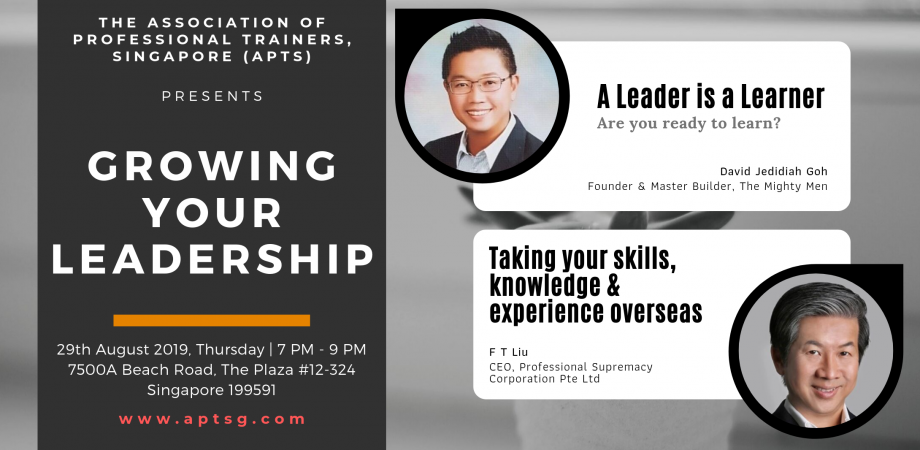 THE ASSOCIATION OF PROFESSIONAL TRAINERS, SINGAPORE (APTS)

PRESENTS

GROWING YOUR LEADERSHIP

29th August 2019, Thursday | 7 PM - 9 PM
7500A Beach Road, The Plaza #12-324
Singapore 199591

www.aptsg.com

A Leader is a Learner
Are you ready to learn?

David Jedidiah Goh
Founder & Master Builder, The Mighty Men

Taking your skills, knowledge & experience overseas

F T Liu
CEO, Professional Supremacy Corporation Pte Ltd